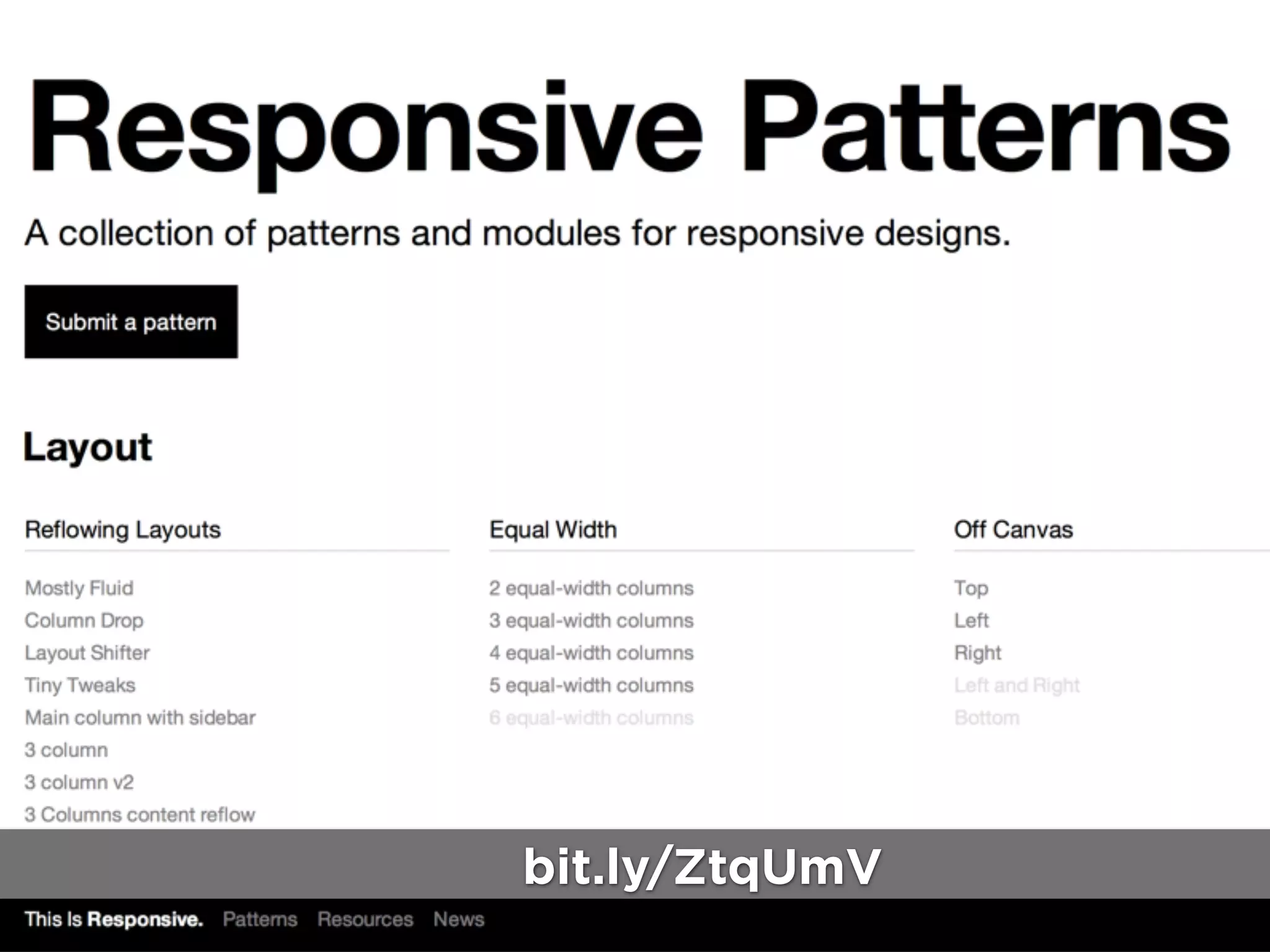 Responsive Patterns

A collection of patterns and modules for responsive designs.

Submit a pattern

Layout

Reflowing Layouts

Mostly Fluid
Column Drop
Layout Shifter
Tiny Tweaks
Main column with sidebar
3 column
3 column v2
3 Columns content reflow

Equal Width

2 equal-width columns
3 equal-width columns
4 equal-width columns
5 equal-width columns
6 equal-width columns

Off Canvas

Top
Left
Right
Left and Right
Bottom

bit.ly/ZtqUmV

This Is Responsive. Patterns Resources News